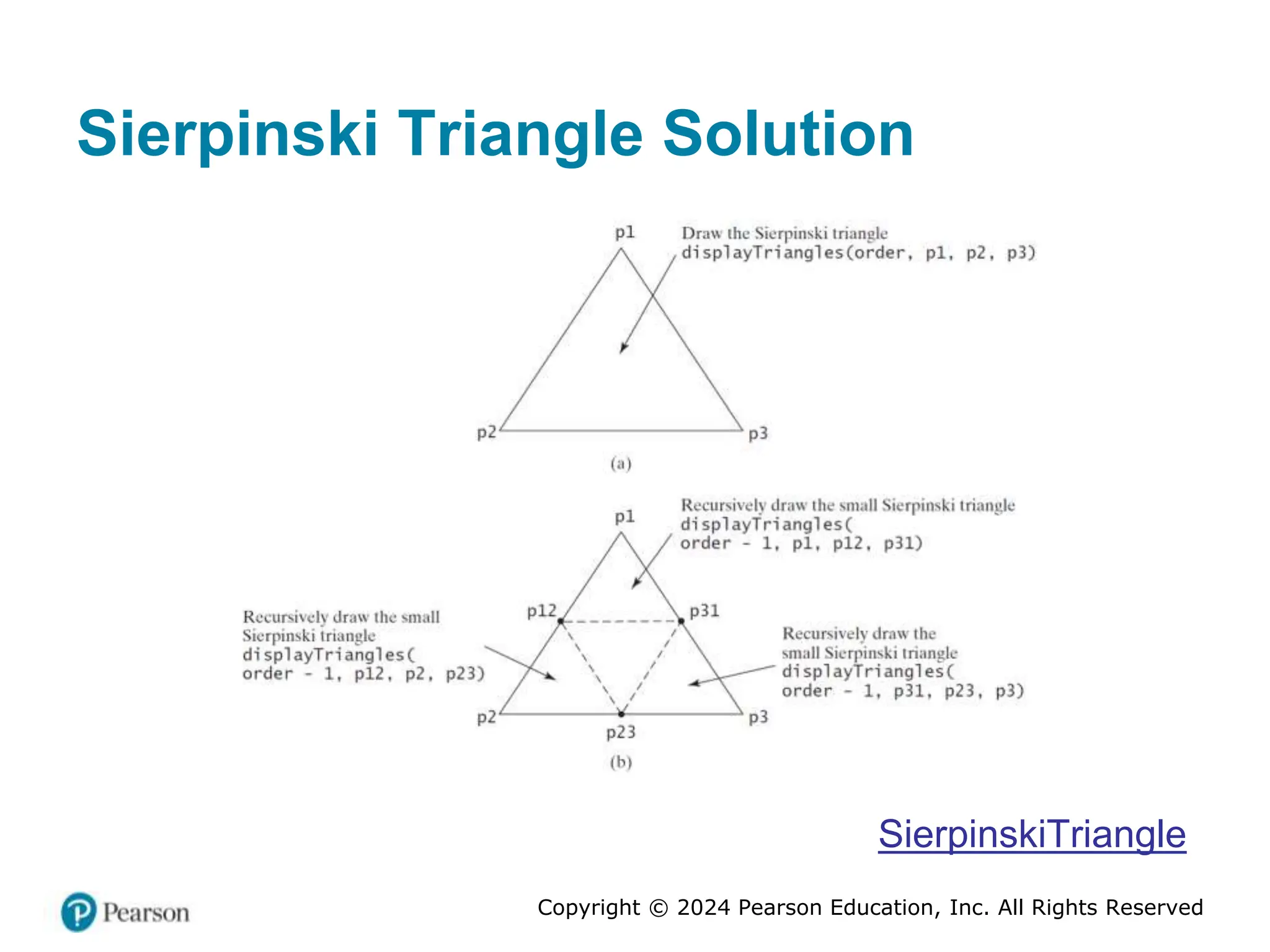 Sierpinski Triangle Solution

p1

Draw the Sierpinski triangle
displayTriangles(order, p1, p2, p3)

p2

p3

(a)

p1

Recursively draw the small Sierpinski triangle
displayTriangles(
order - 1, p1, p12, p31)

p12

p31

Recursively draw the small Sierpinski triangle
displayTriangles(
order - 1, p12, p2, p23)

Recursively draw the small Sierpinski triangle
displayTriangles(
order - 1, p31, p23, p3)

p2

p23

p3

(b)

SierpinskiTriangle

Pearson

Copyright © 2024 Pearson Education, Inc. All Rights Reserved